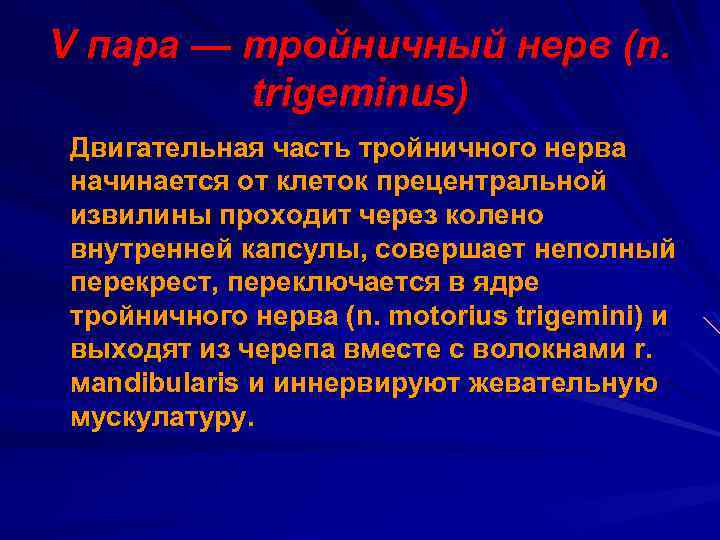 V пара — тройничный нерв (n. trigeminus)

Двигательная часть тройничного нерва начинается от клеток прецентральной извилины проходит через колено внутренней капсулы, совершает неполный перекрест, переключается в ядре тройничного нерва (n. motorius trigemini) и выходят из черепа вместе с волокнами r. mandibularis и иннервируют жевательную мускулатуру.